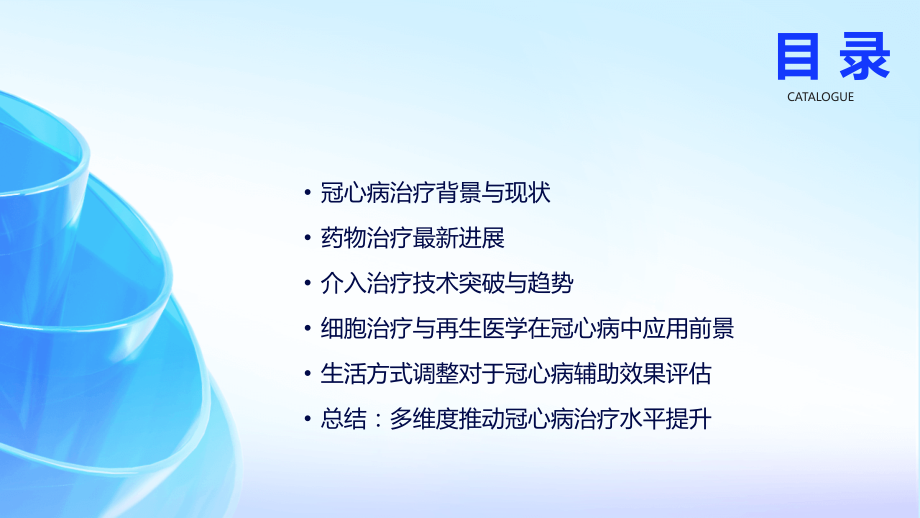 目录
CATALOGUE

• 冠心病治疗背景与现状
• 药物治疗最新进展
• 介入治疗技术突破与趋势
• 细胞治疗与再生医学在冠心病中应用前景
• 生活方式调整对于冠心病辅助效果评估
• 总结：多维度推动冠心病治疗水平提升